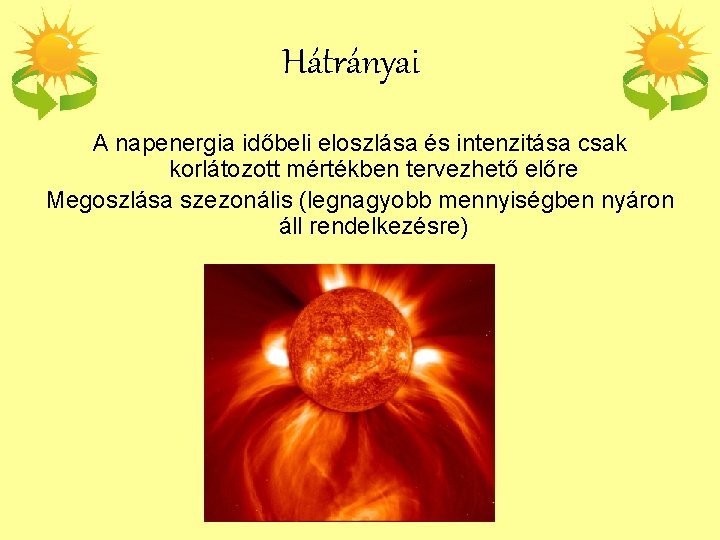 Hátrányai

A napenergia időbeli eloszlása és intenzitása csak korlátozott mértékben tervezhető előre

Megoszlása szezonális (legnagyobb mennyiségben nyáron áll rendelkezésre)